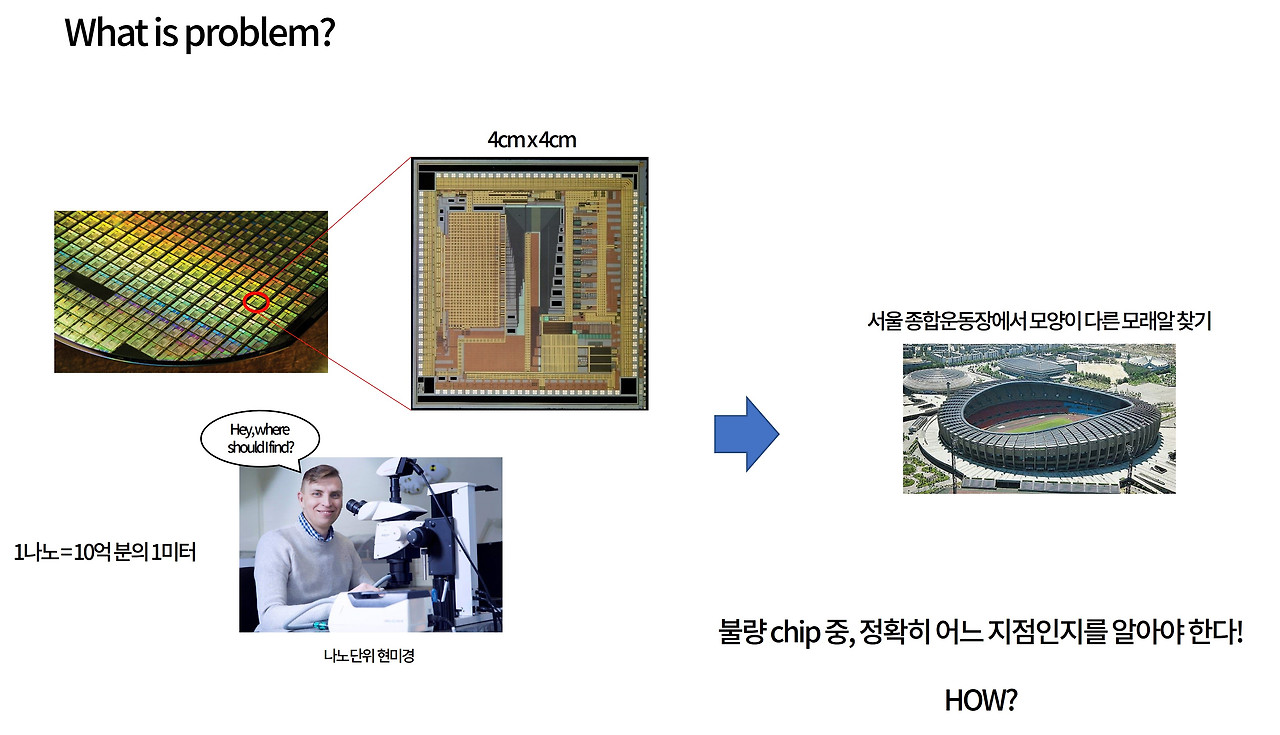 What is problem?

4cm x 4cm

Hey, where should I find?

1나노 = 10억 분의 1미터

나노단위 현미경

서울 종합운동장에서 모양이 다른 모래알 찾기

불량 chip 중, 정확히 어느 지점인지를 알아야 한다!

HOW?